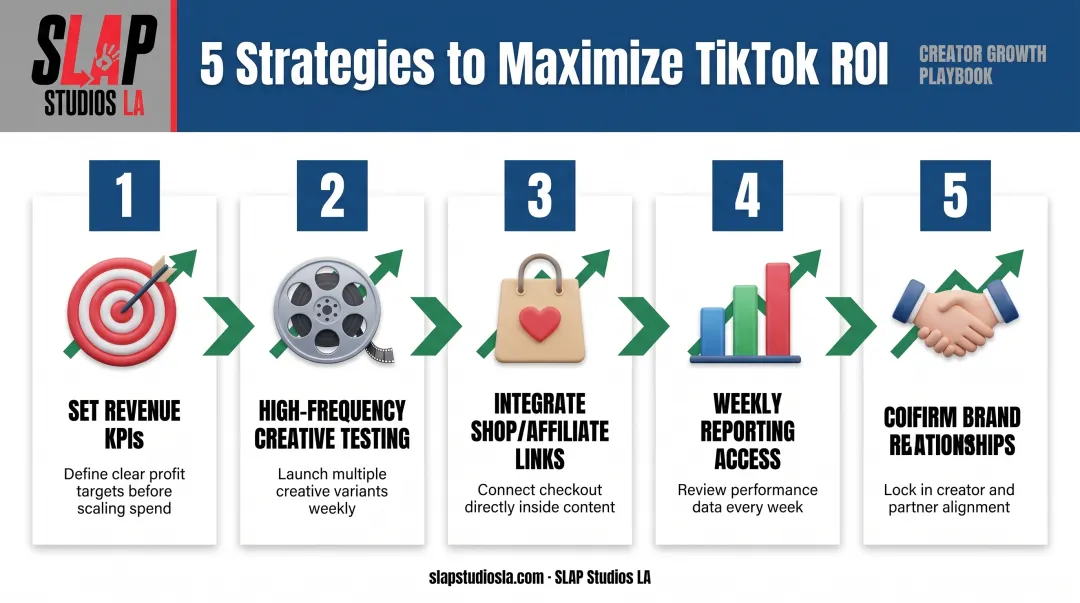 SLAP STUDIOS LA

5 Strategies to Maximize TikTok ROI

CREATOR GROWTH PLAYBOOK

1

SET REVENUE KPIs

Define clear profit targets before scaling spend

2

HIGH-FREQUENCY CREATIVE TESTING

Launch multiple creative variants weekly

3

INTEGRATE SHOP/AFFILIATE LINKS

Connect checkout directly inside content

4

WEEKLY REPORTING ACCESS

Review performance data every week

5

COIFIRM BRAND REATIONSHIPS

Lock in creator and partner alignment

slapstudiosla.com · SLAP Studios LA